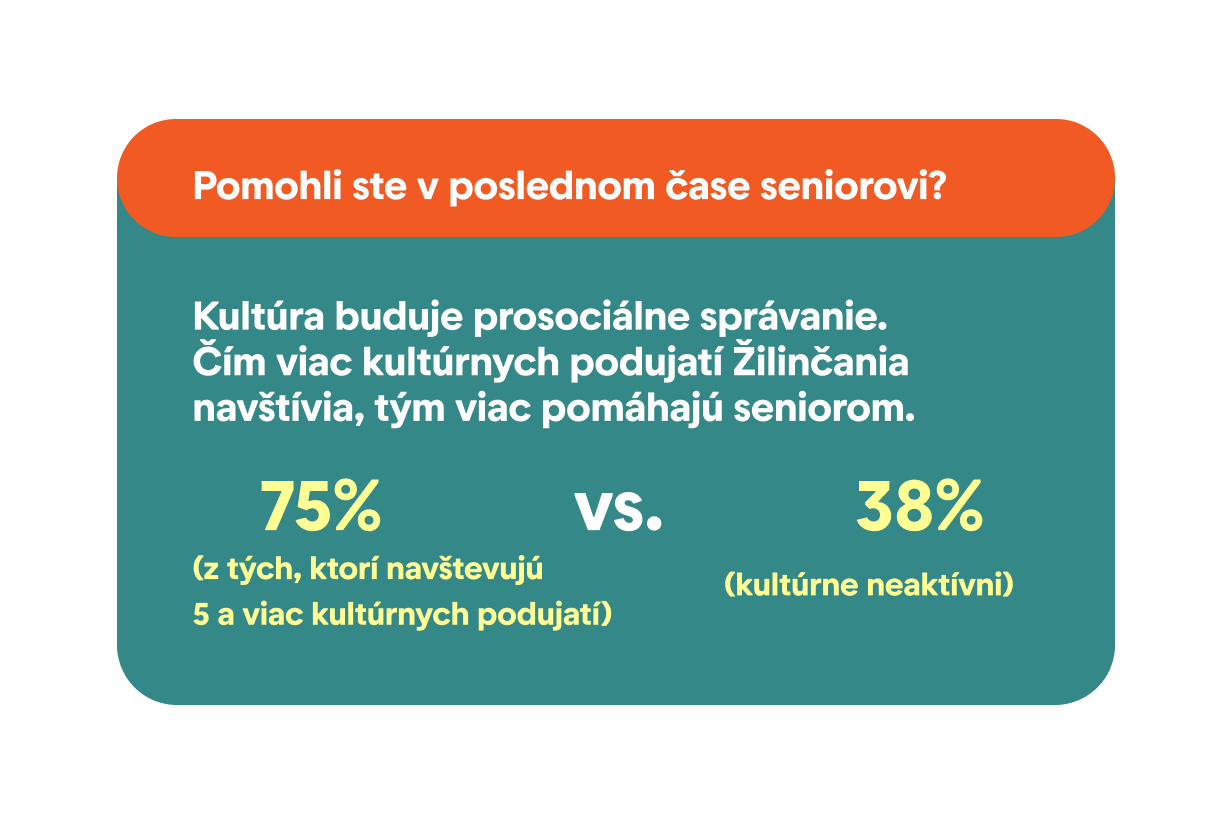 Pomohli ste v poslednom čase seniorovi?

Kultúra buduje prosociálne správanie. Čím viac kultúrnych podujatí Žilinčania navštívia, tým viac pomáhajú seniorom.

75%
(z tých, ktorí navštevujú 5 a viac kultúrnych podujatí)

vs.

38%
(kultúrne neaktívni)